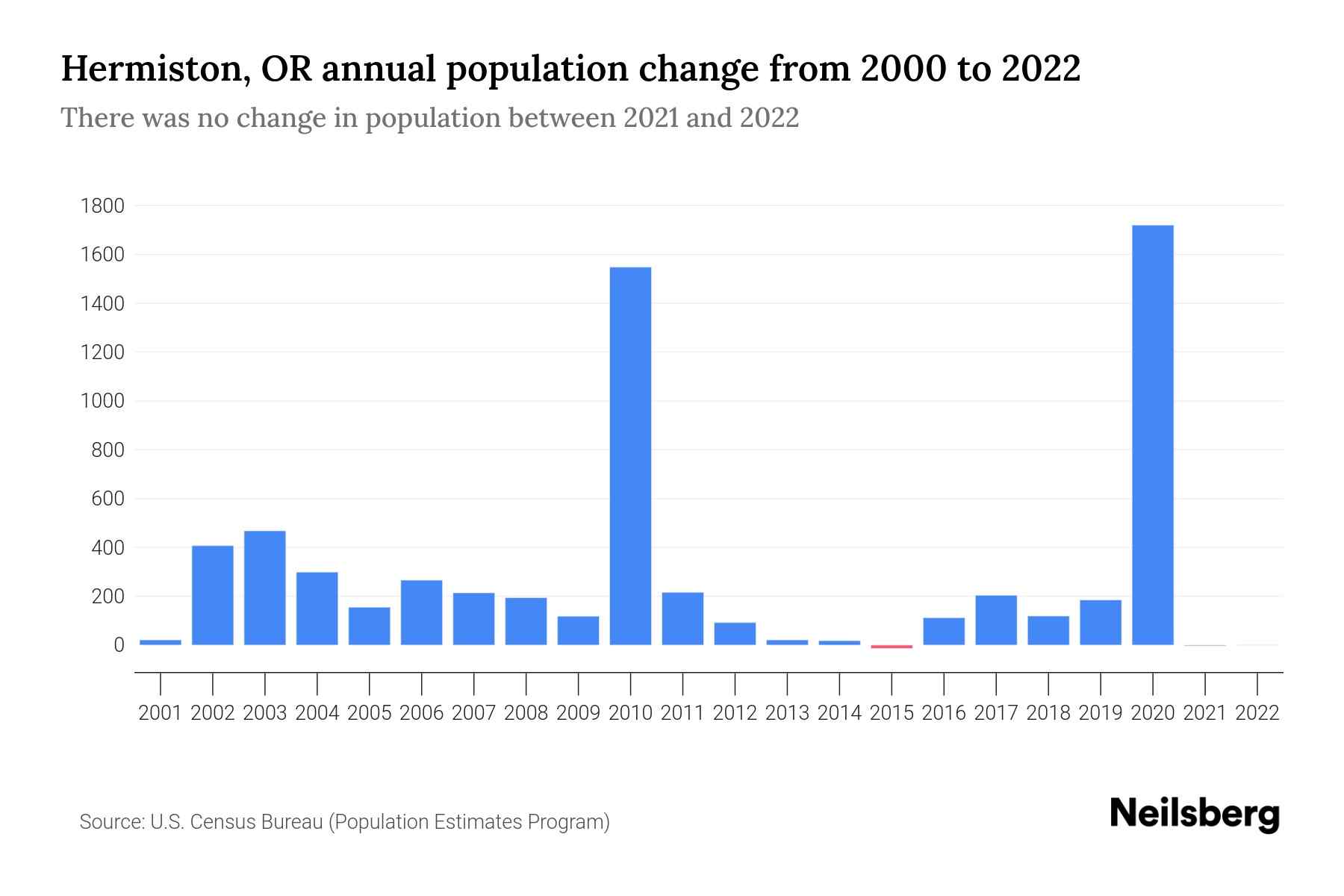 Hermiston, OR annual population change from 2000 to 2022

There was no change in population between 2021 and 2022

1800
1600
1400
1200
1000
800
600
400
200
0

2001 2002 2003 2004 2005 2006 2007 2008 2009 2010 2011 2012 2013 2014 2015 2016 2017 2018 2019 2020 2021 2022

Source: U.S. Census Bureau (Population Estimates Program)

Neilsberg